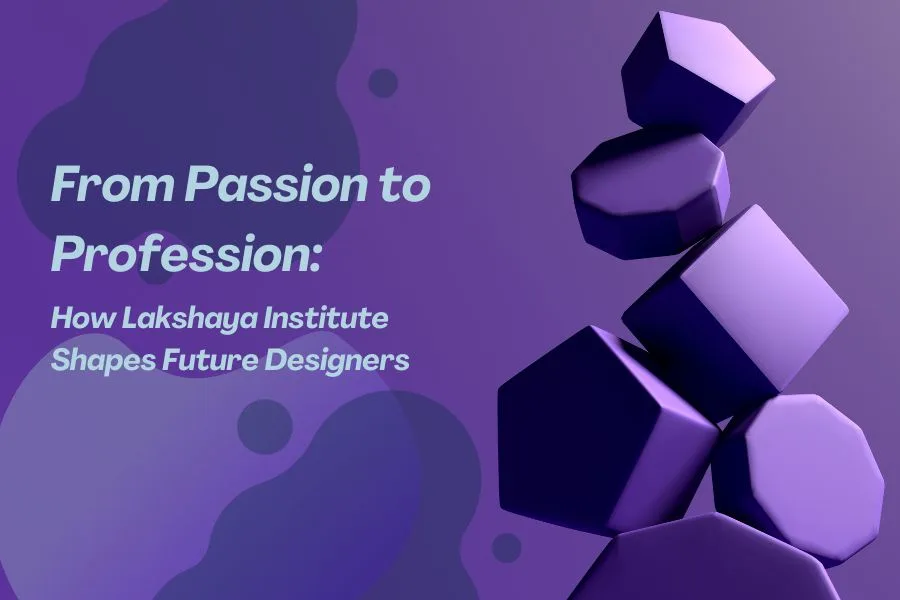 From Passion to Profession:

How Lakshaya Institute Shapes Future Designers